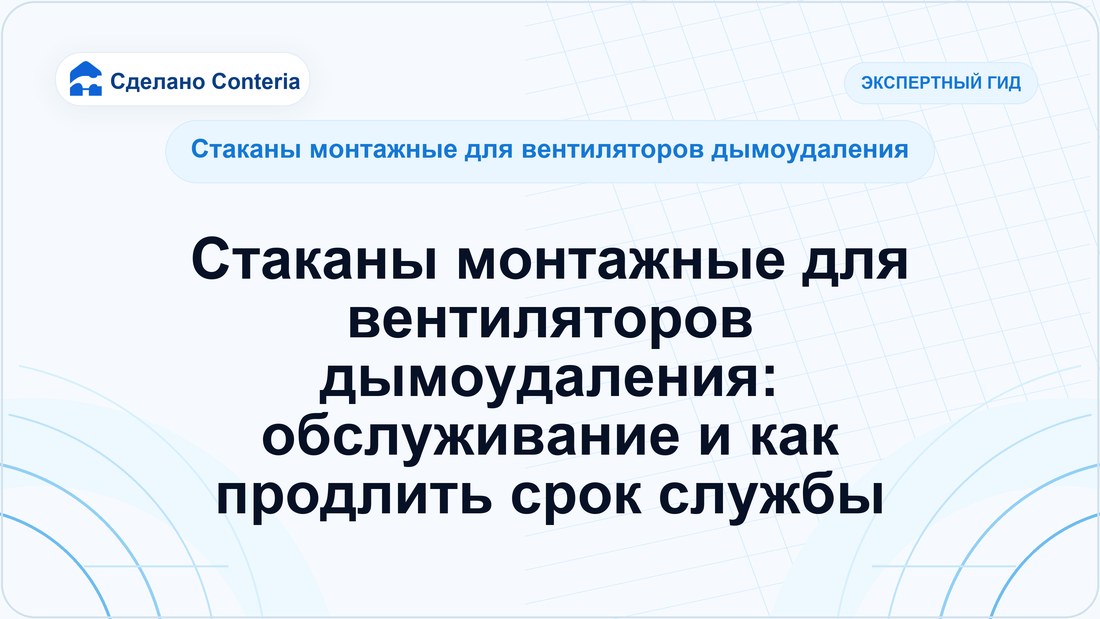 Сделано Conteria

ЭКСПЕРТНЫЙ ГИД

Стаканы монтажные для вентиляторов дымоудаления

Стаканы монтажные для вентиляторов дымоудаления: обслуживание и как продлить срок службы